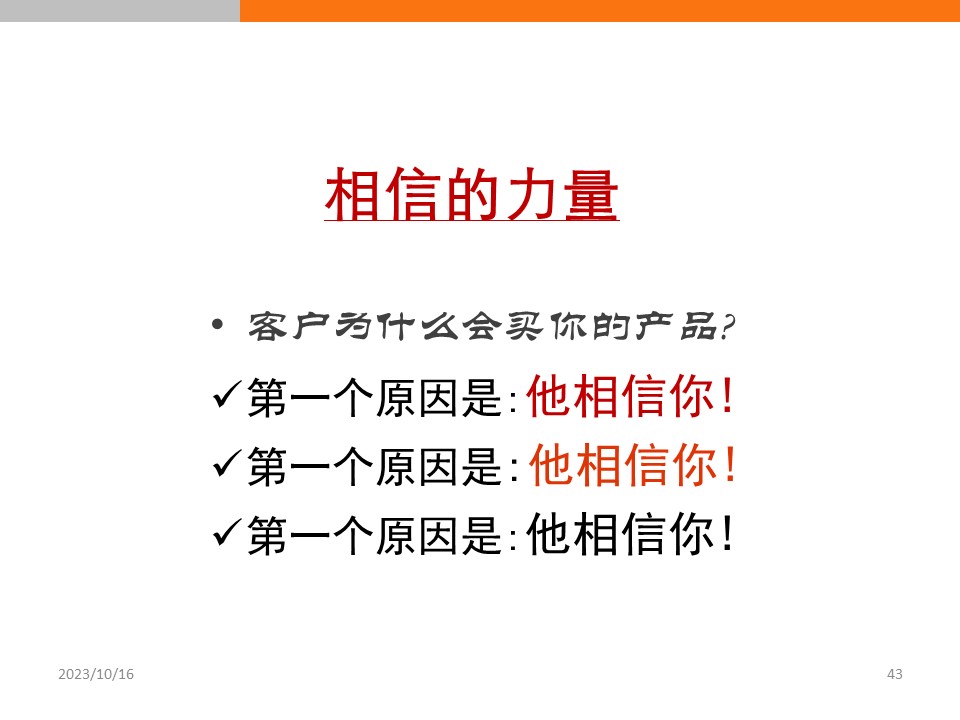 相信的力量

• 客户为什么会买你的产品?

✓第一个原因是:他相信你!

✓第一个原因是:他相信你!

✓第一个原因是:他相信你!

2023/10/16

43